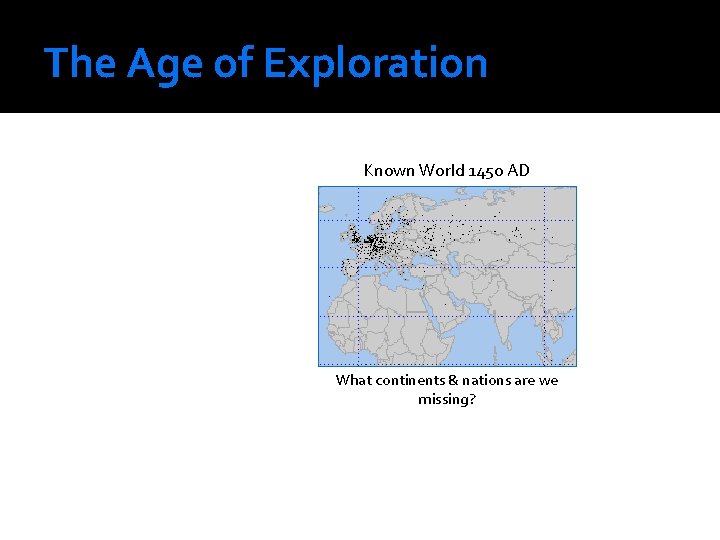 The Age of Exploration

Known World 1450 AD

What continents & nations are we missing?